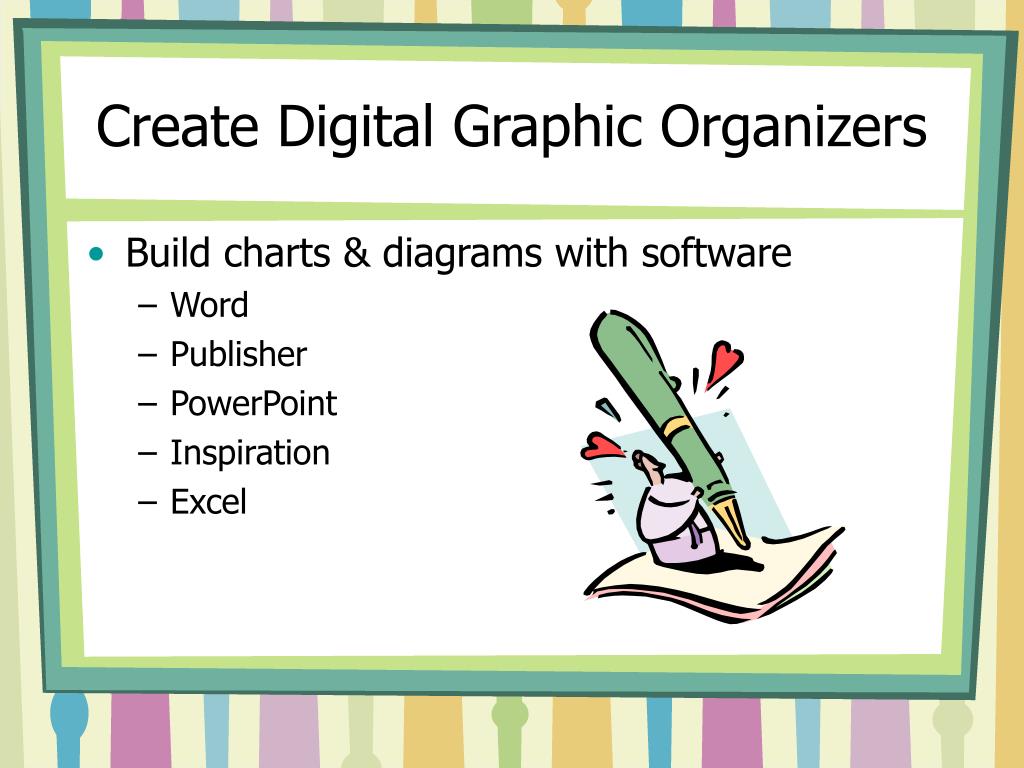 Create Digital Graphic Organizers

• Build charts & diagrams with software
– Word
– Publisher
– PowerPoint
– Inspiration
– Excel